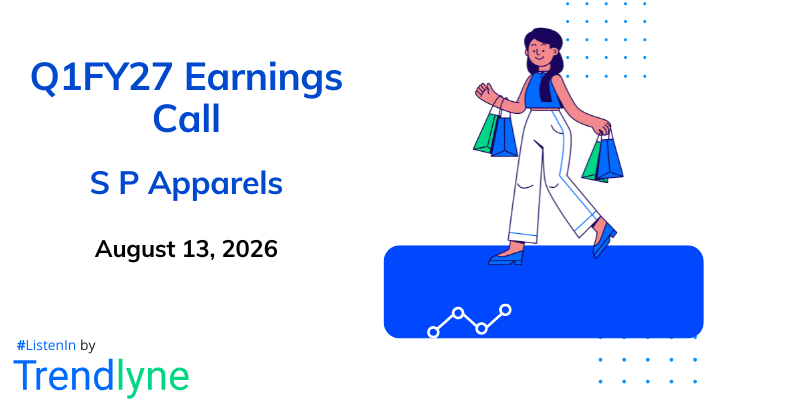 Q1FY27 Earnings Call

S P Apparels

August 13, 2026

#ListenIn by

Trendlyne